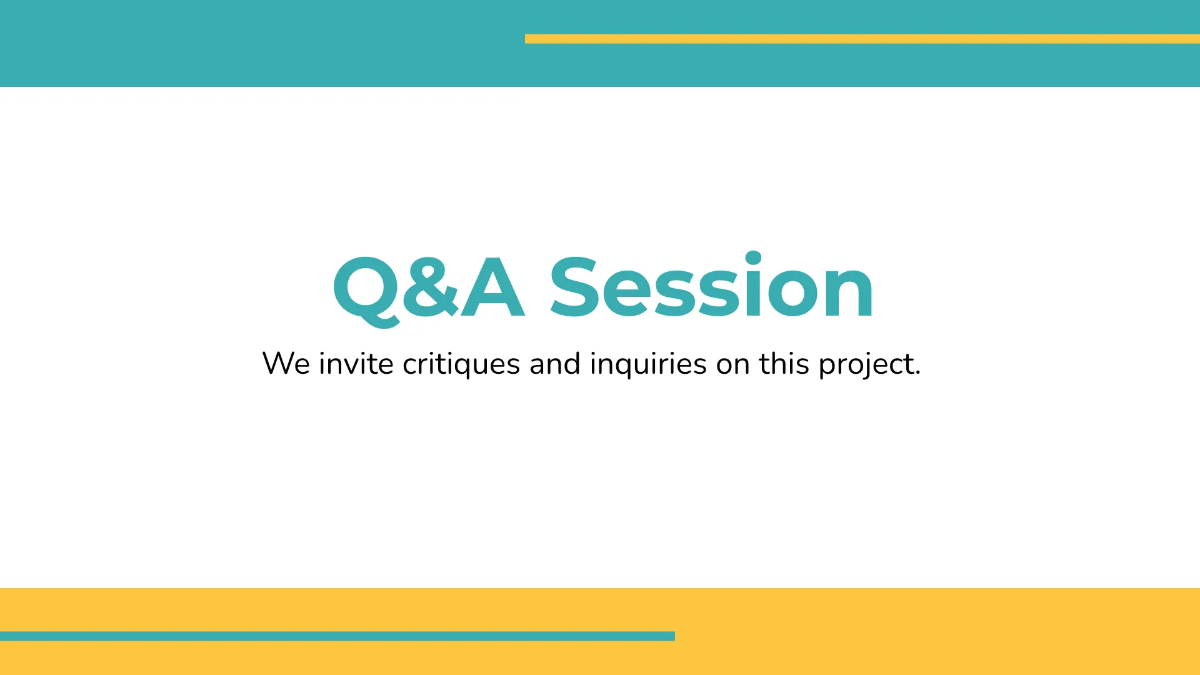 Q&A Session

We invite critiques and inquiries on this project.